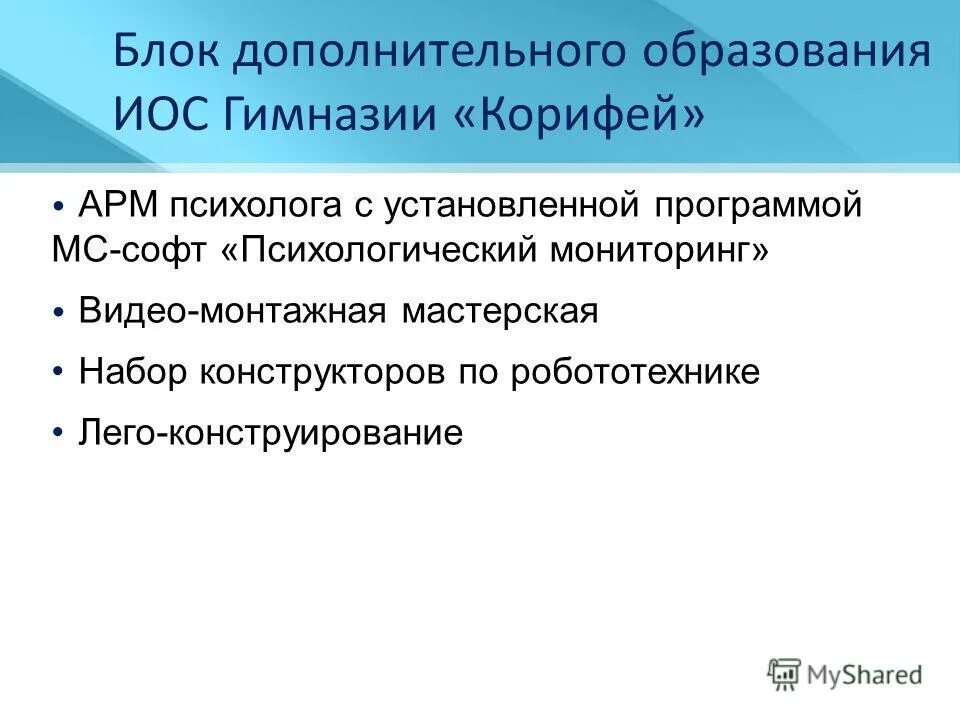 Блок дополнительного образования ИОС Гимназии «Корифей»

• АРМ психолога с установленной программой МС-софт «Психологический мониторинг»

• Видео-монтажная мастерская

• Набор конструкторов по робототехнике

• Лего-конструирование

MyShared